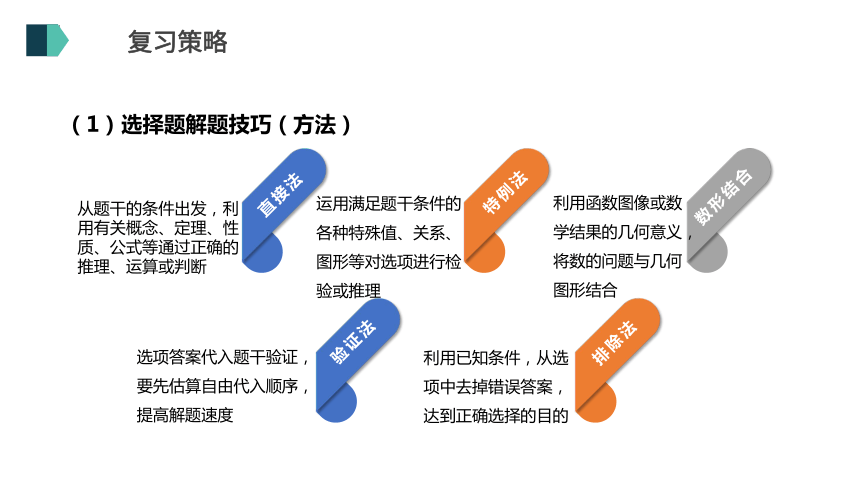 复习策略

（1）选择题解题技巧（方法）

直接法

从题干的条件出发，利用有关概念、定理、性质、公式等通过正确的推理、运算或判断

特例法

运用满足题干条件的各种特殊值、关系、图形等对选项进行检验或推理

数形结合

利用函数图像或数学结果的几何意义，将数的问题与几何图形结合

验证法

选项答案代入题干验证，要先估算自由代入顺序，提高解题速度

排除法

利用已知条件，从选项中去掉错误答案，达到正确选择的目的